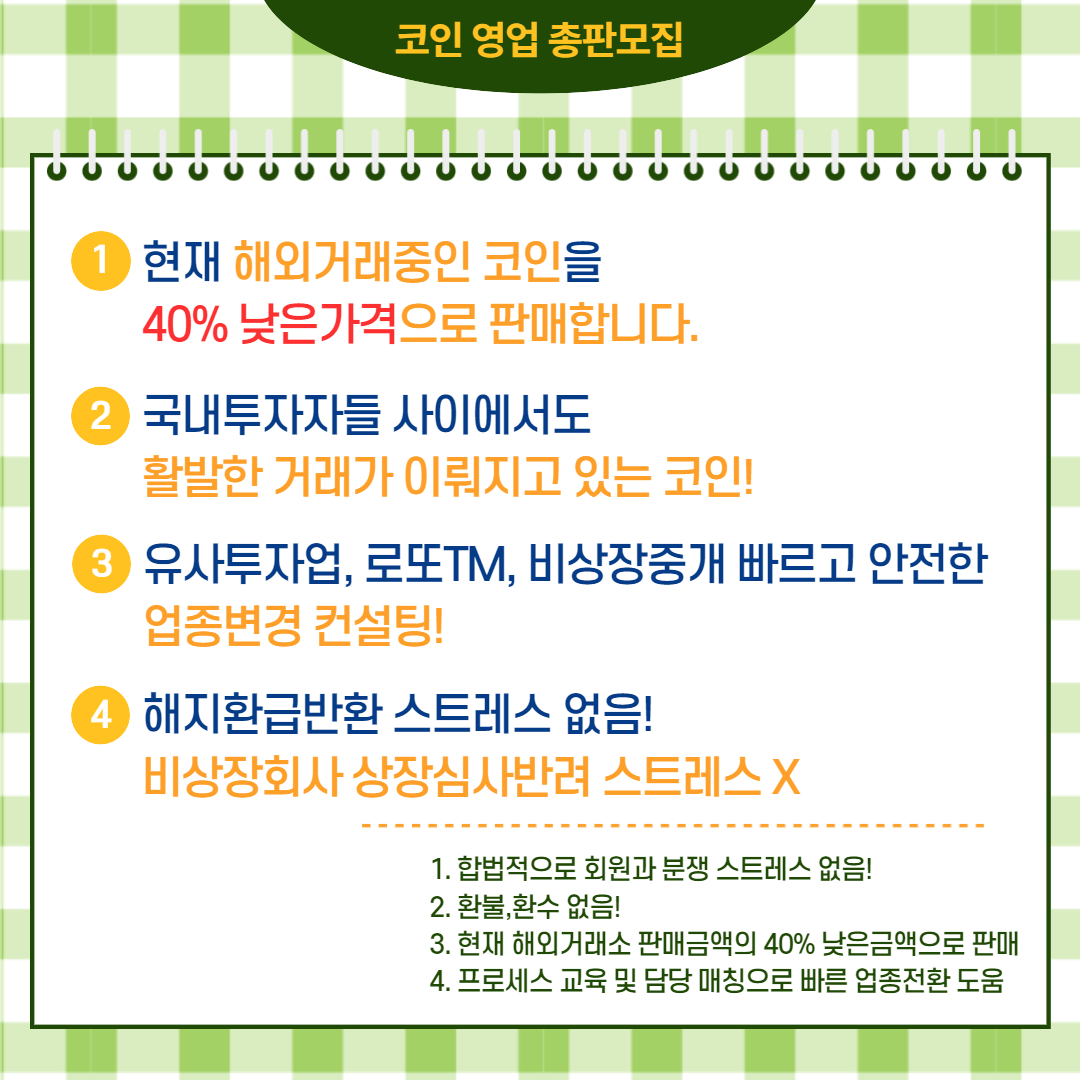 코인 영업 총판모집

1 현재 해외거래중인 코인을 40% 낮은가격으로 판매합니다.

2 국내투자자들 사이에서도 활발한 거래가 이뤄지고 있는 코인!

3 유사투자업, 로또TM, 비상장중개 빠르고 안전한 업종변경 컨설팅!

4 해지환급반환 스트레스 없음! 비상장회사 상장심사반려 스트레스 X

1. 합법적으로 회원과 분쟁 스트레스 없음!
2. 환불,환수 없음!
3. 현재 해외거래소 판매금액의 40% 낮은금액으로 판매
4. 프로세스 교육 및 담당 매칭으로 빠른 업종전환 도움